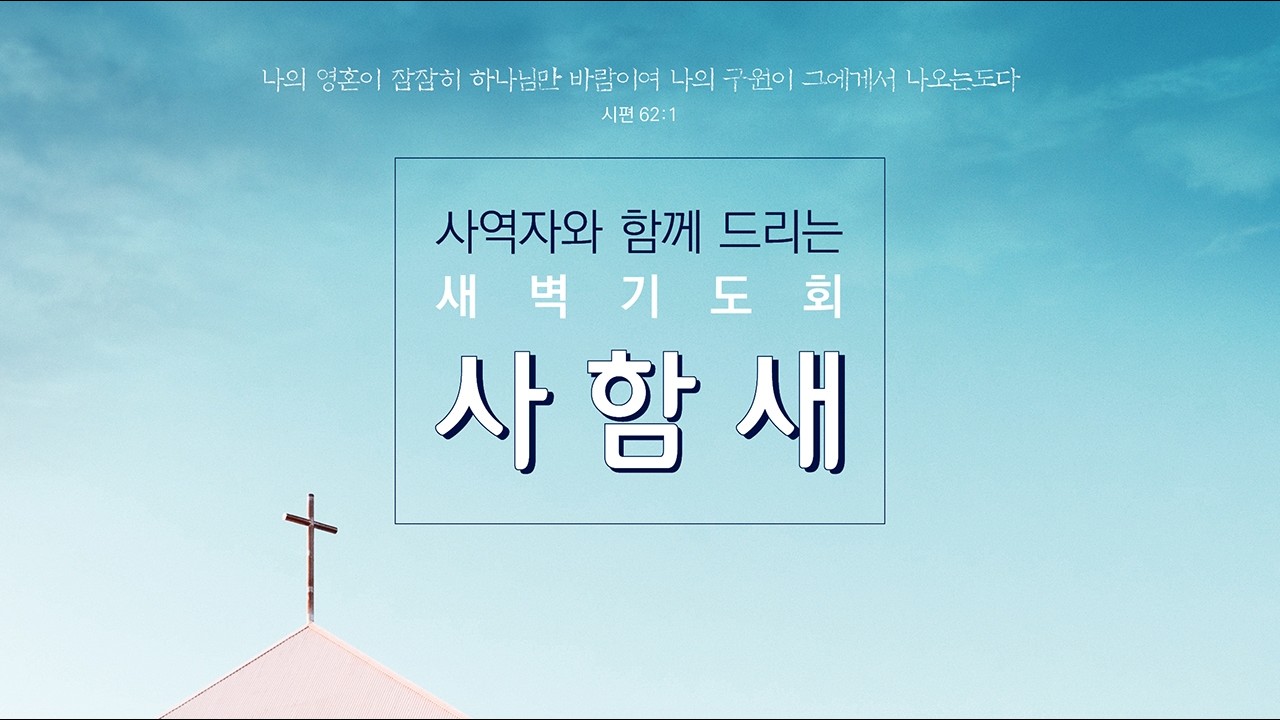 나의 영혼이 잠잠히 하나님만 바람이여 나의 구원이 그에게서 나오는도다
시편 62:1

사역자와 함께 드리는
새 벽 기 도 회
사 함 새